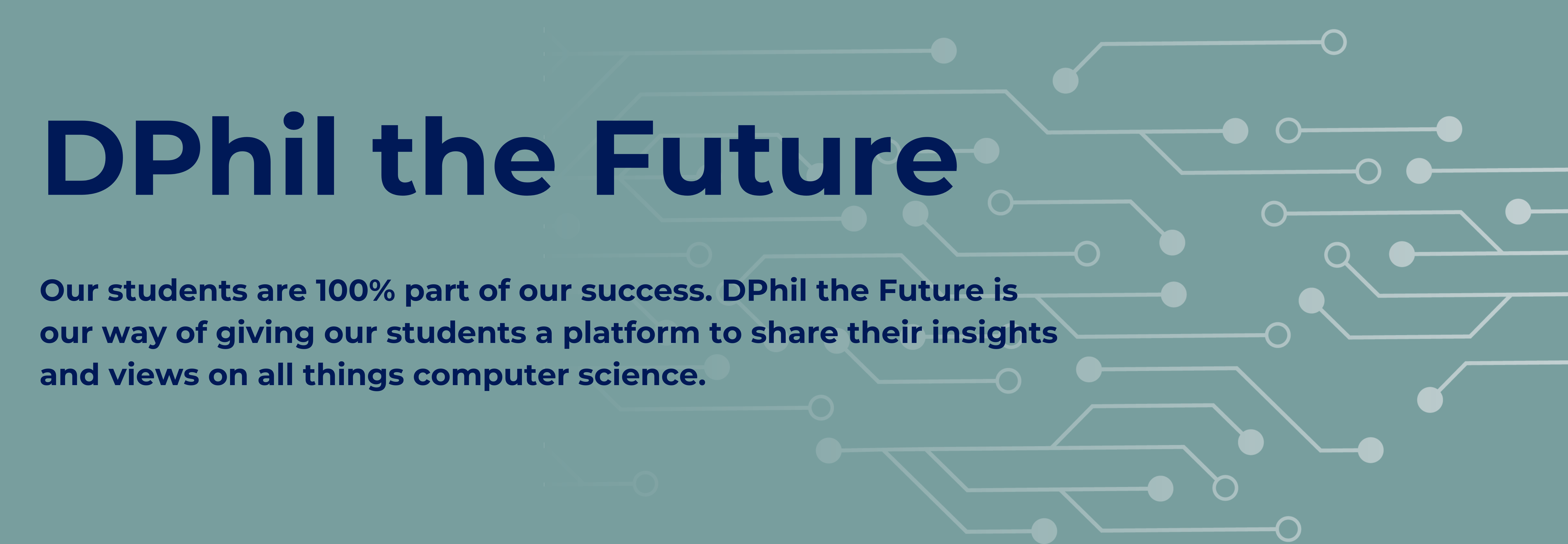 DPhil the Future

Our students are 100% part of our success. DPhil the Future is our way of giving our students a platform to share their insights and views on all things computer science.